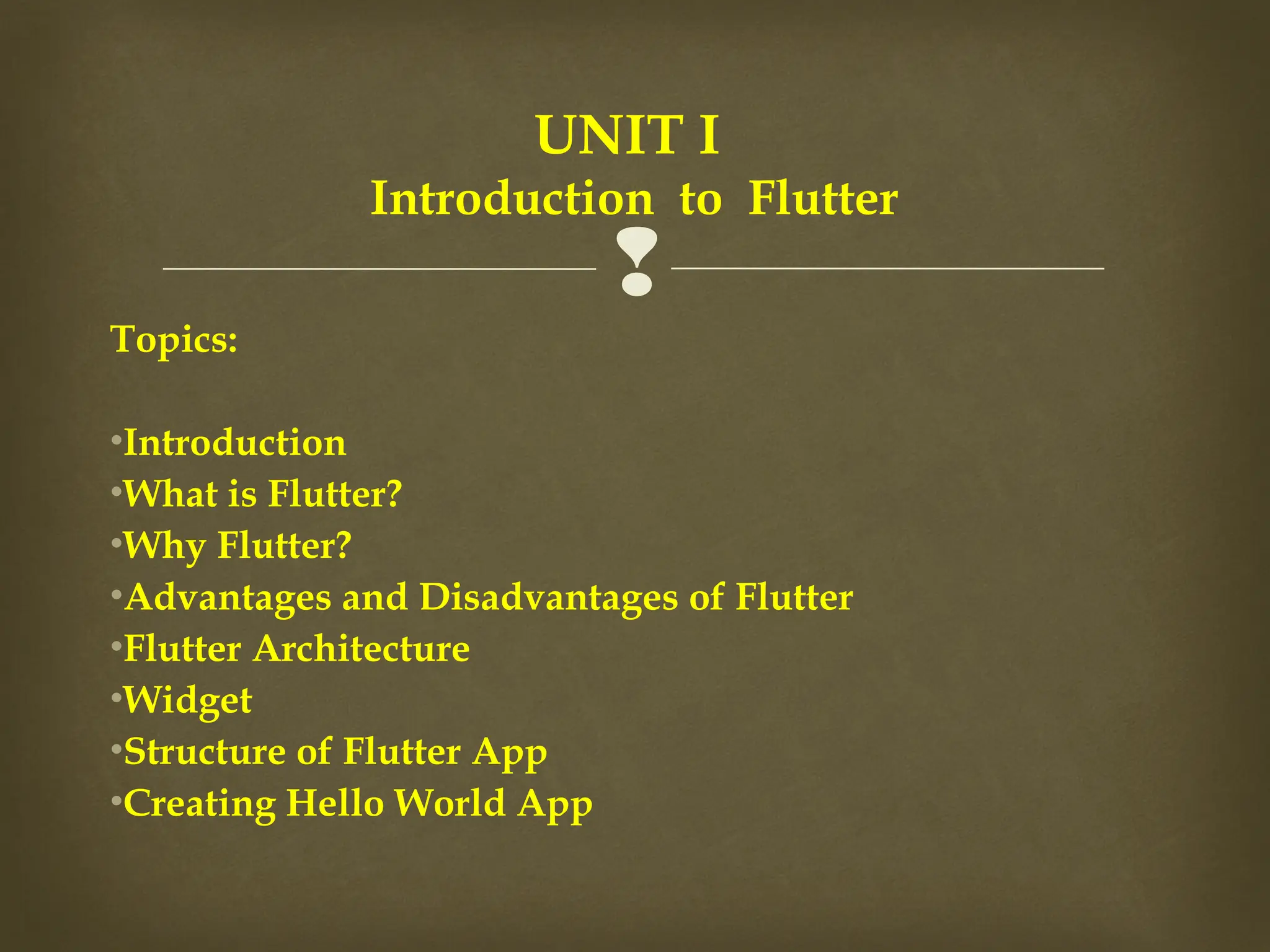 UNIT I
Introduction to Flutter

Topics:

•Introduction
•What is Flutter?
•Why Flutter?
•Advantages and Disadvantages of Flutter
•Flutter Architecture
•Widget
•Structure of Flutter App
•Creating Hello World App